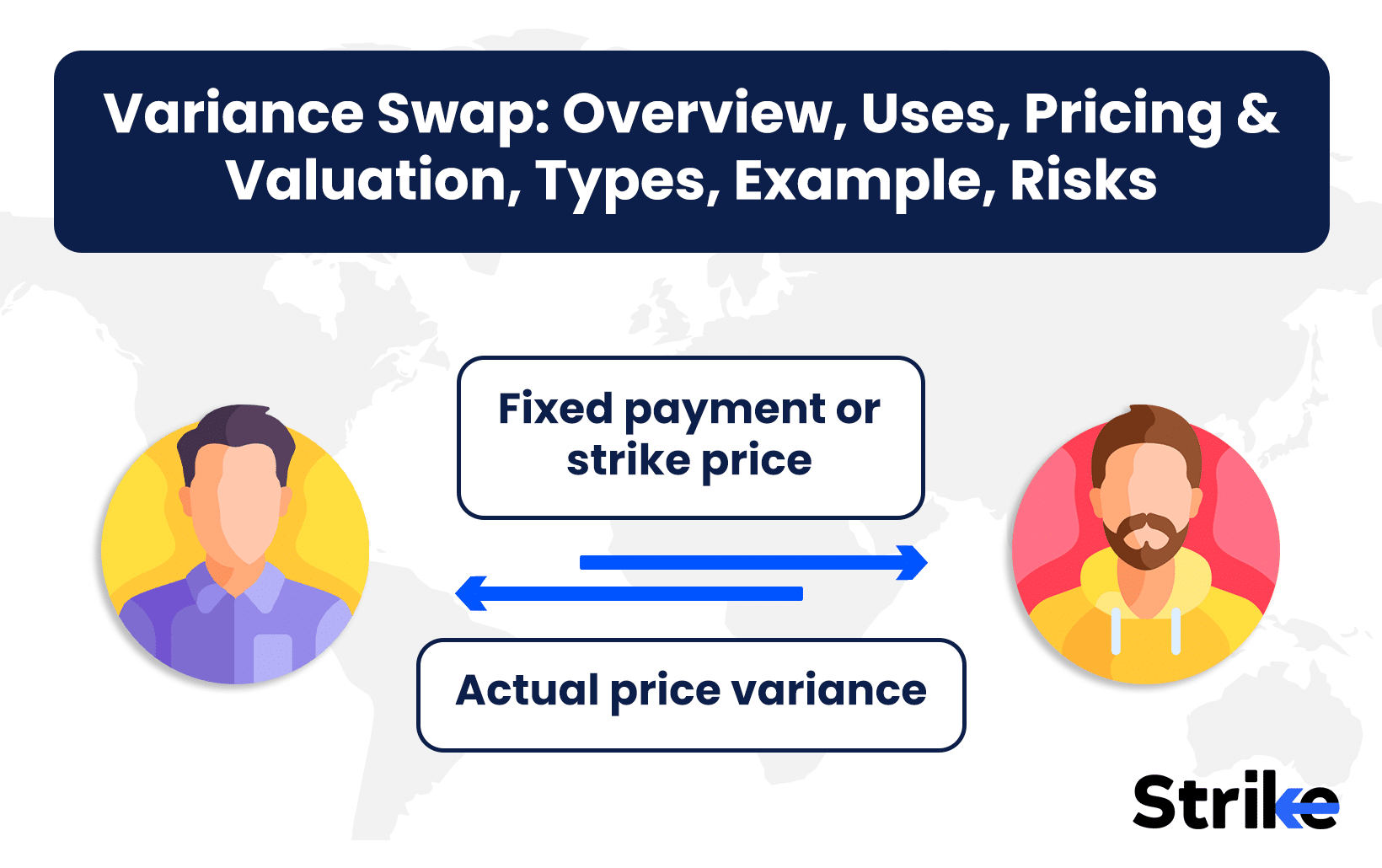 Variance Swap: Overview, Uses, Pricing & Valuation, Types, Example, Risks

Fixed payment or strike price

Actual price variance

Strike